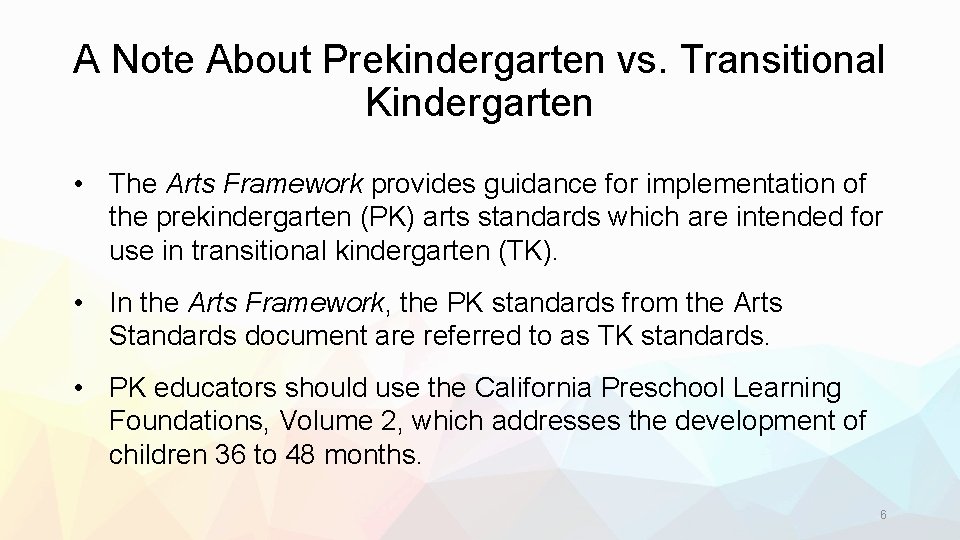 A Note About Prekindergarten vs. Transitional Kindergarten

• The Arts Framework provides guidance for implementation of the prekindergarten (PK) arts standards which are intended for use in transitional kindergarten (TK).

• In the Arts Framework, the PK standards from the Arts Standards document are referred to as TK standards.

• PK educators should use the California Preschool Learning Foundations, Volume 2, which addresses the development of children 36 to 48 months.

6